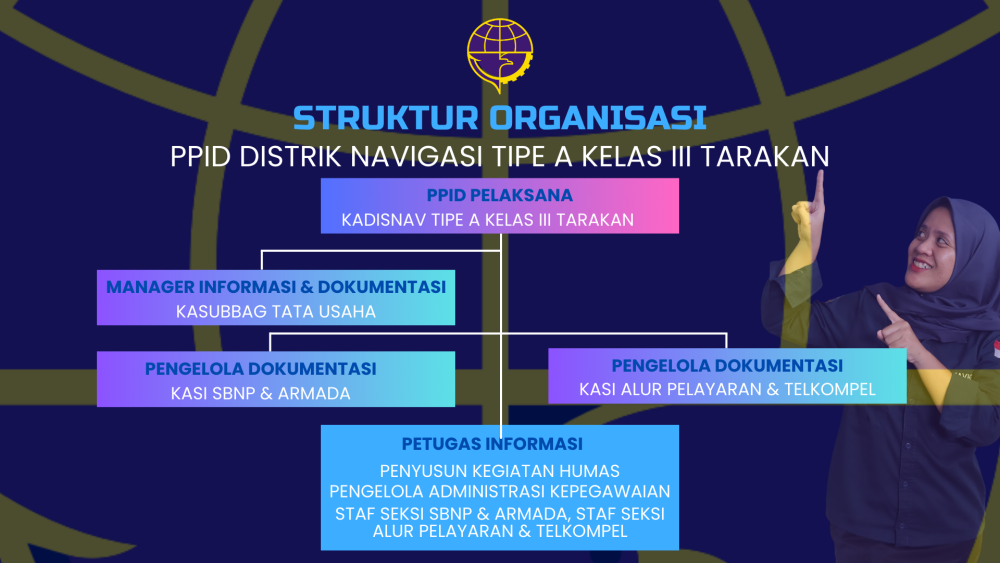 STRUKTUR ORGANISASI
PPID DISTRIK NAVIGASI TIPE A KELAS III TARAKAN

PPID PELAKSANA
KADISNAV TIPE A KELAS III TARAKAN

MANAGER INFORMASI & DOKUMENTASI
KASUBBAG TATA USAHA

PENGELOLA DOKUMENTASI
KASI SBNP & ARMADA

PENGELOLA DOKUMENTASI
KASI ALUR PELAYARAN & TELKOMPEL

PETUGAS INFORMASI
PENYUSUN KEGIATAN HUMAS
PENGELOLA ADMINISTRASI KEPEGAWAIAN
STAF SEKSI SBNP & ARMADA, STAF SEKSI ALUR PELAYARAN & TELKOMPEL